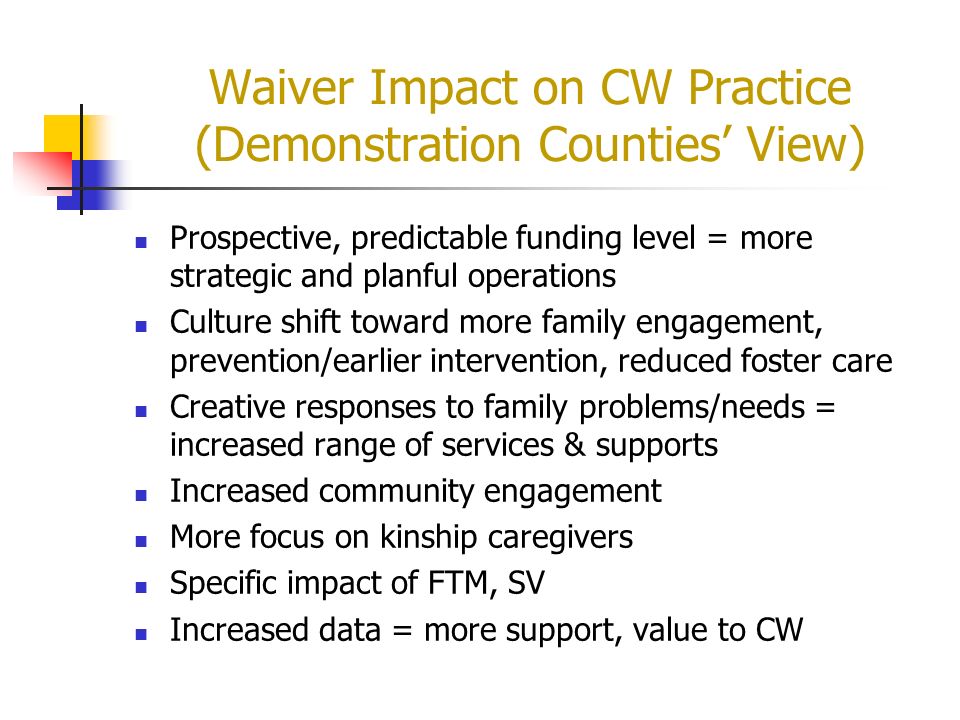 Waiver Impact on CW Practice (Demonstration Counties’ View)

- Prospective, predictable funding level = more strategic and planful operations
- Culture shift toward more family engagement, prevention/earlier intervention, reduced foster care
- Creative responses to family problems/needs = increased range of services & supports
- Increased community engagement
- More focus on kinship caregivers
- Specific impact of FTM, SV
- Increased data = more support, value to CW